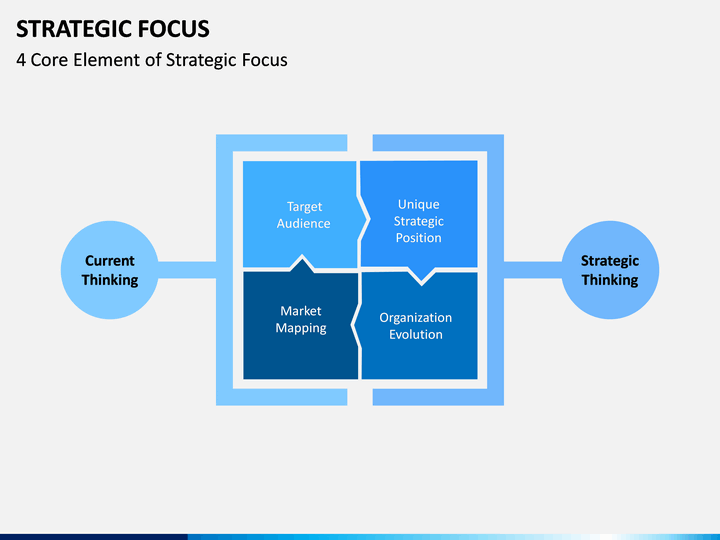 STRATEGIC FOCUS

4 Core Element of Strategic Focus

Current Thinking

Target Audience

Unique Strategic Position

Market Mapping

Organization Evolution

Strategic Thinking